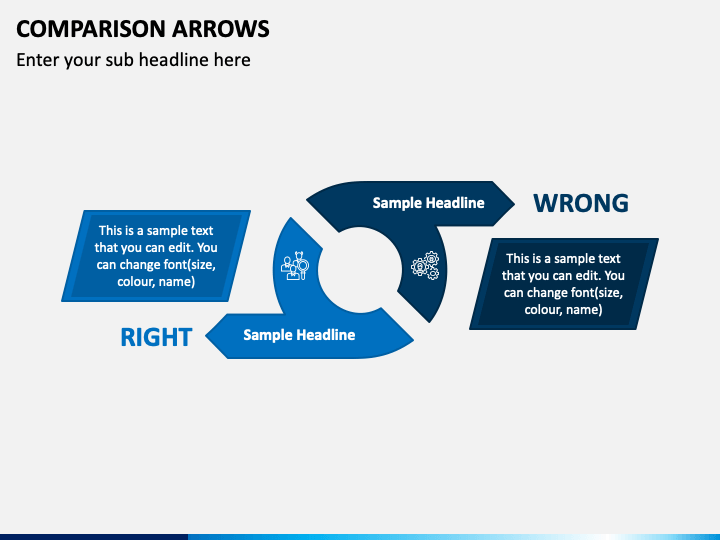 COMPARISON ARROWS

Enter your sub headline here

This is a sample text that you can edit. You can change font(size, colour, name)

Sample Headline

WRONG

This is a sample text that you can edit. You can change font(size, colour, name)

RIGHT

Sample Headline